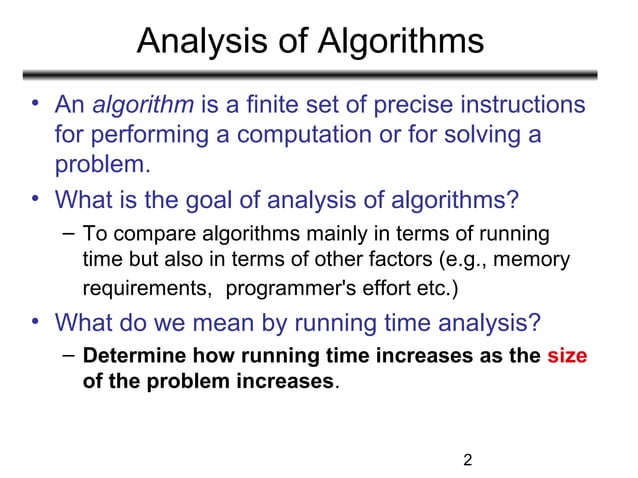 Analysis of Algorithms

• An algorithm is a finite set of precise instructions for performing a computation or for solving a problem.

• What is the goal of analysis of algorithms?
– To compare algorithms mainly in terms of running time but also in terms of other factors (e.g., memory requirements, programmer's effort etc.)

• What do we mean by running time analysis?
– Determine how running time increases as the size of the problem increases.

2